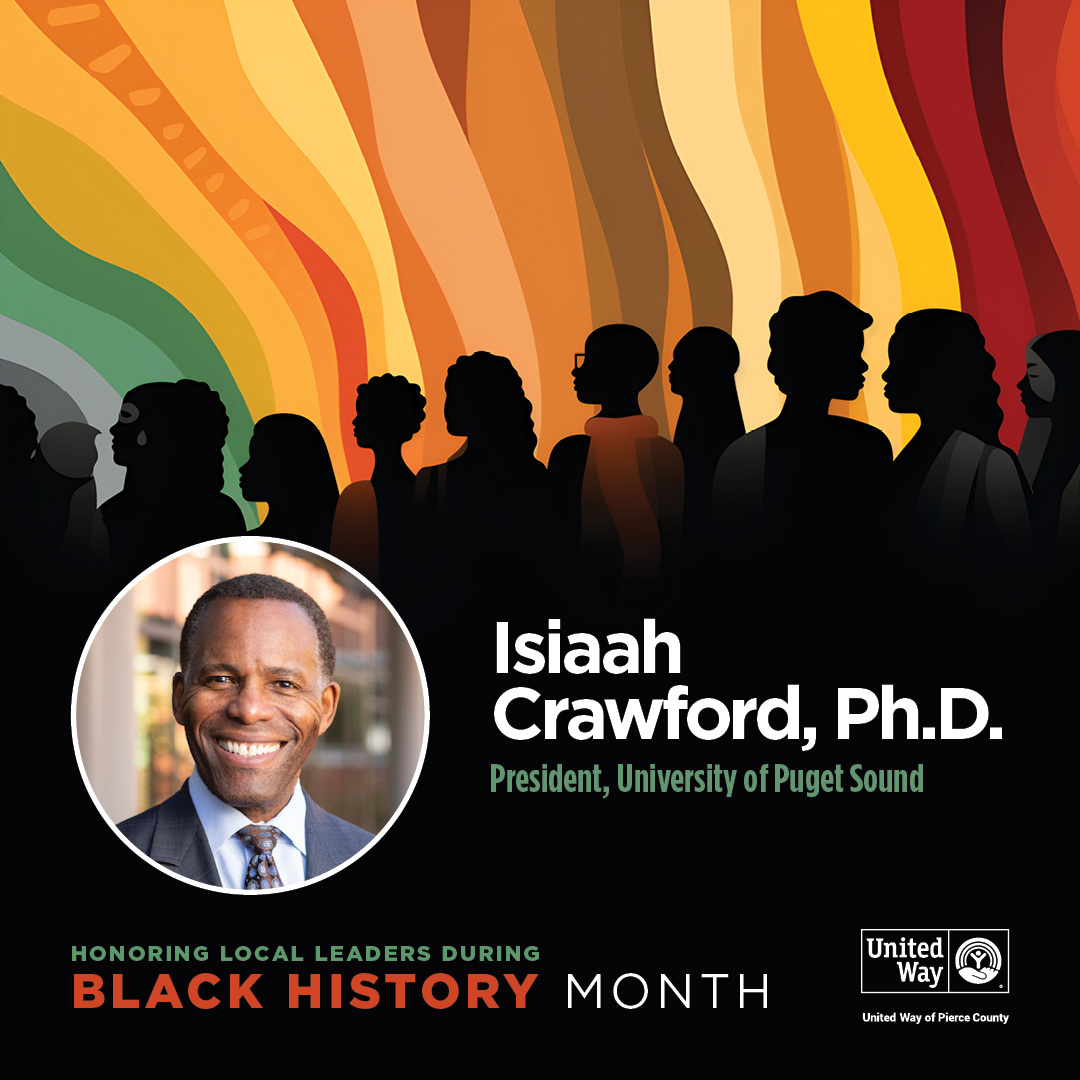 Isiaah Crawford, Ph.D.

President, University of Puget Sound

HONORING LOCAL LEADERS DURING
BLACK HISTORY MONTH

United Way

United Way of Pierce County